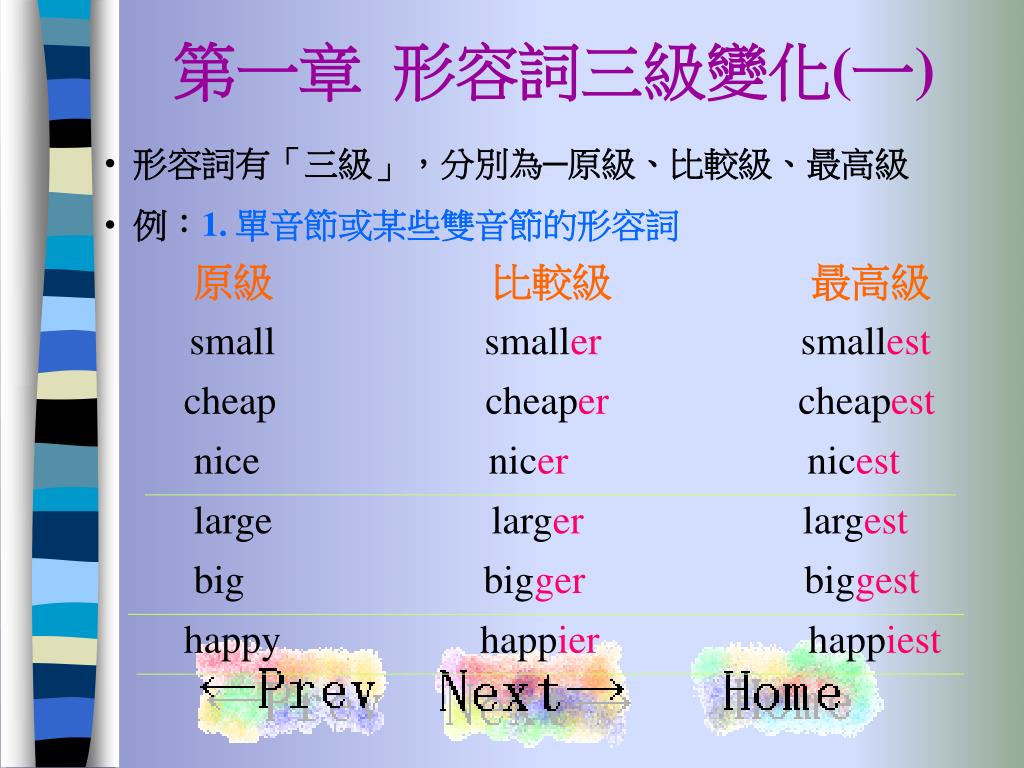 第一章 形容詞三級變化(一)

• 形容詞有「三級」，分別為─原級、比較級、最高級

• 例：1. 單音節或某些雙音節的形容詞

| 原級 | 比較級 | 最高級 |
|---|---|---|
| small | smaller | smallest |
| cheap | cheaper | cheapest |
| nice | nicer | nicest |
| large | larger | largest |
| big | bigger | biggest |
| happy | happier | happiest |

←Prev Next→ Home